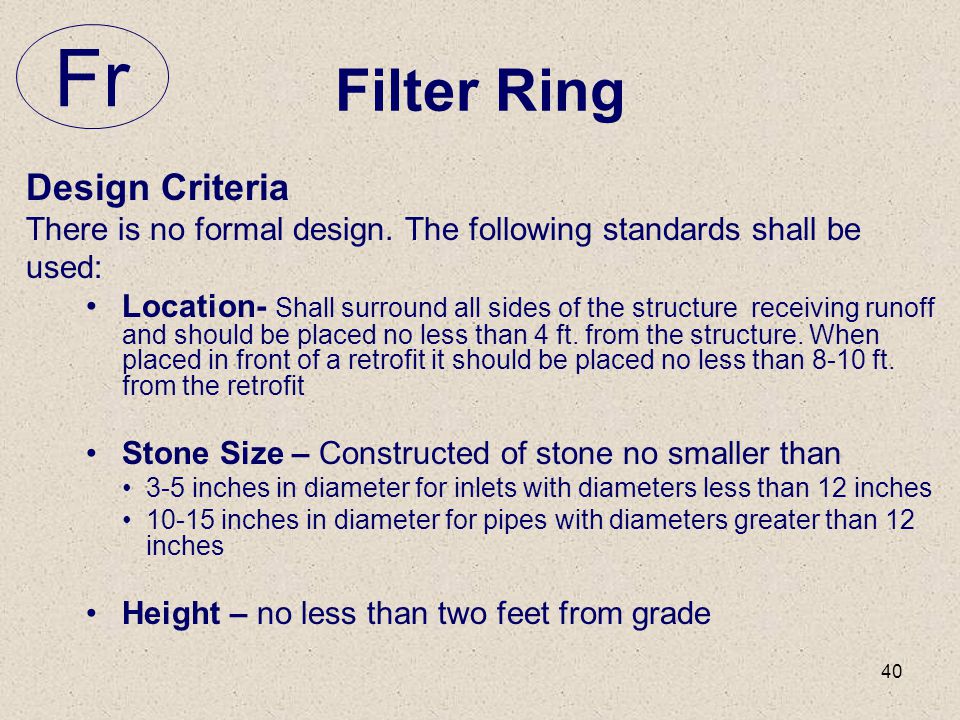 Fr

Filter Ring

Design Criteria

There is no formal design. The following standards shall be used:

• Location- Shall surround all sides of the structure receiving runoff and should be placed no less than 4 ft. from the structure. When placed in front of a retrofit it should be placed no less than 8-10 ft. from the retrofit

• Stone Size – Constructed of stone no smaller than
 • 3-5 inches in diameter for inlets with diameters less than 12 inches
 • 10-15 inches in diameter for pipes with diameters greater than 12 inches

• Height – no less than two feet from grade

40